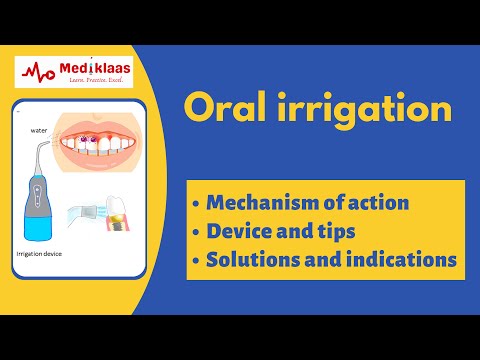 Mediklaas
Learn. Practice. Excel.

water

Irrigation device

Oral irrigation

• Mechanism of action
• Device and tips
• Solutions and indications